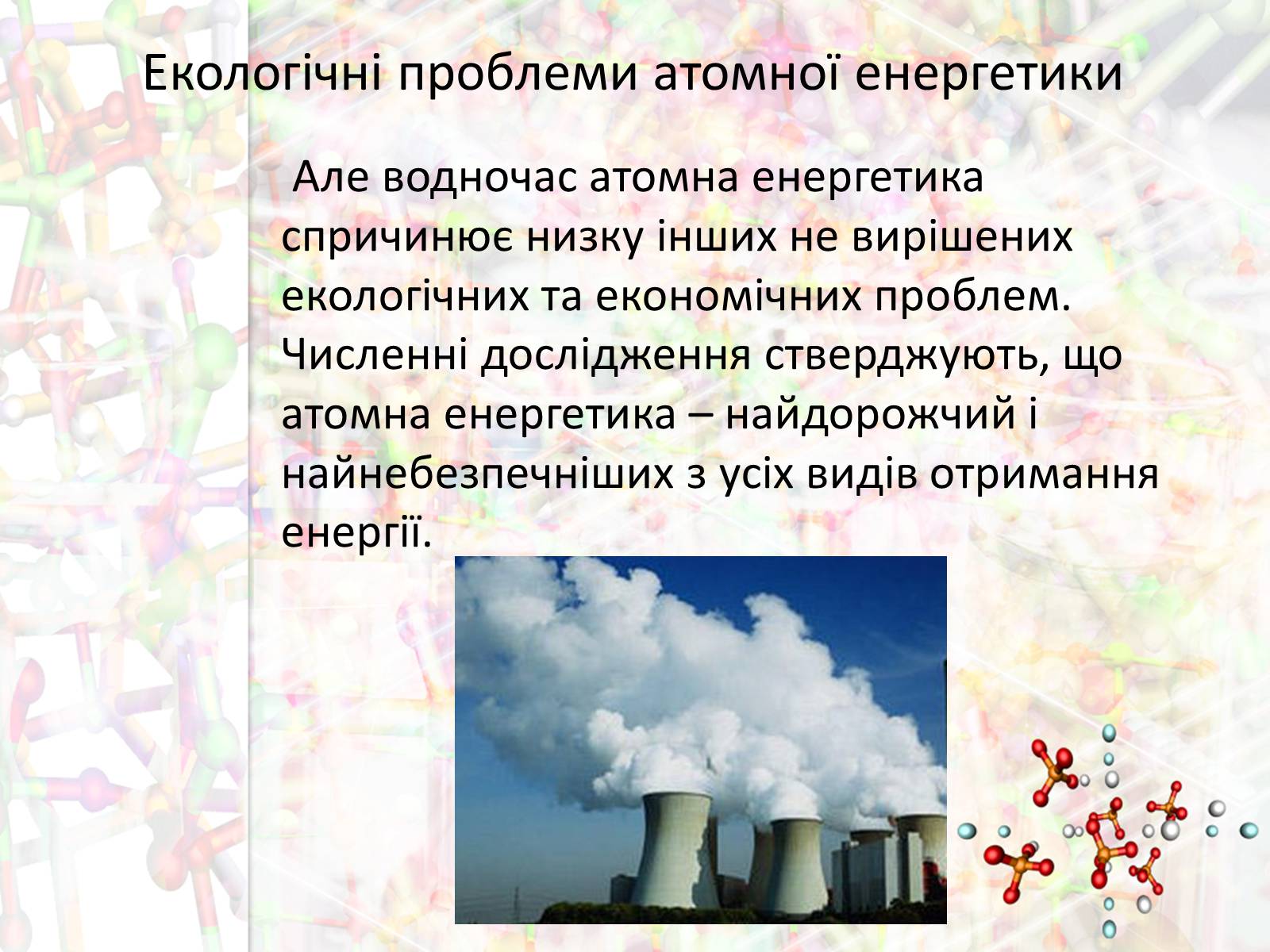 Екологічні проблеми атомної енергетики

Але водночас атомна енергетика спричинює низку інших не вирішених екологічних та економічних проблем. Численні дослідження стверджують, що атомна енергетика – найдорожчий і найнебезпечніших з усіх видів отримання енергії.